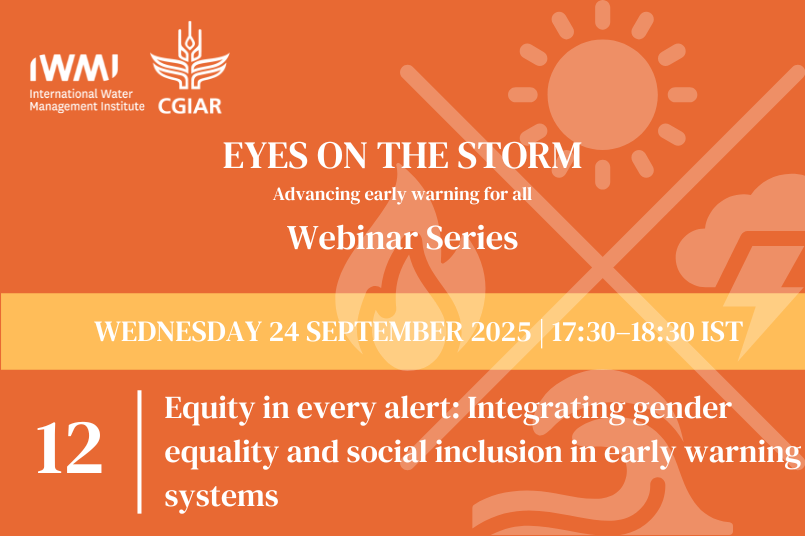 IWMI
International Water Management Institute

CGIAR

EYES ON THE STORM

Advancing early warning for all

Webinar Series

WEDNESDAY 24 SEPTEMBER 2025 | 17:30–18:30 IST

12

Equity in every alert: Integrating gender equality and social inclusion in early warning systems